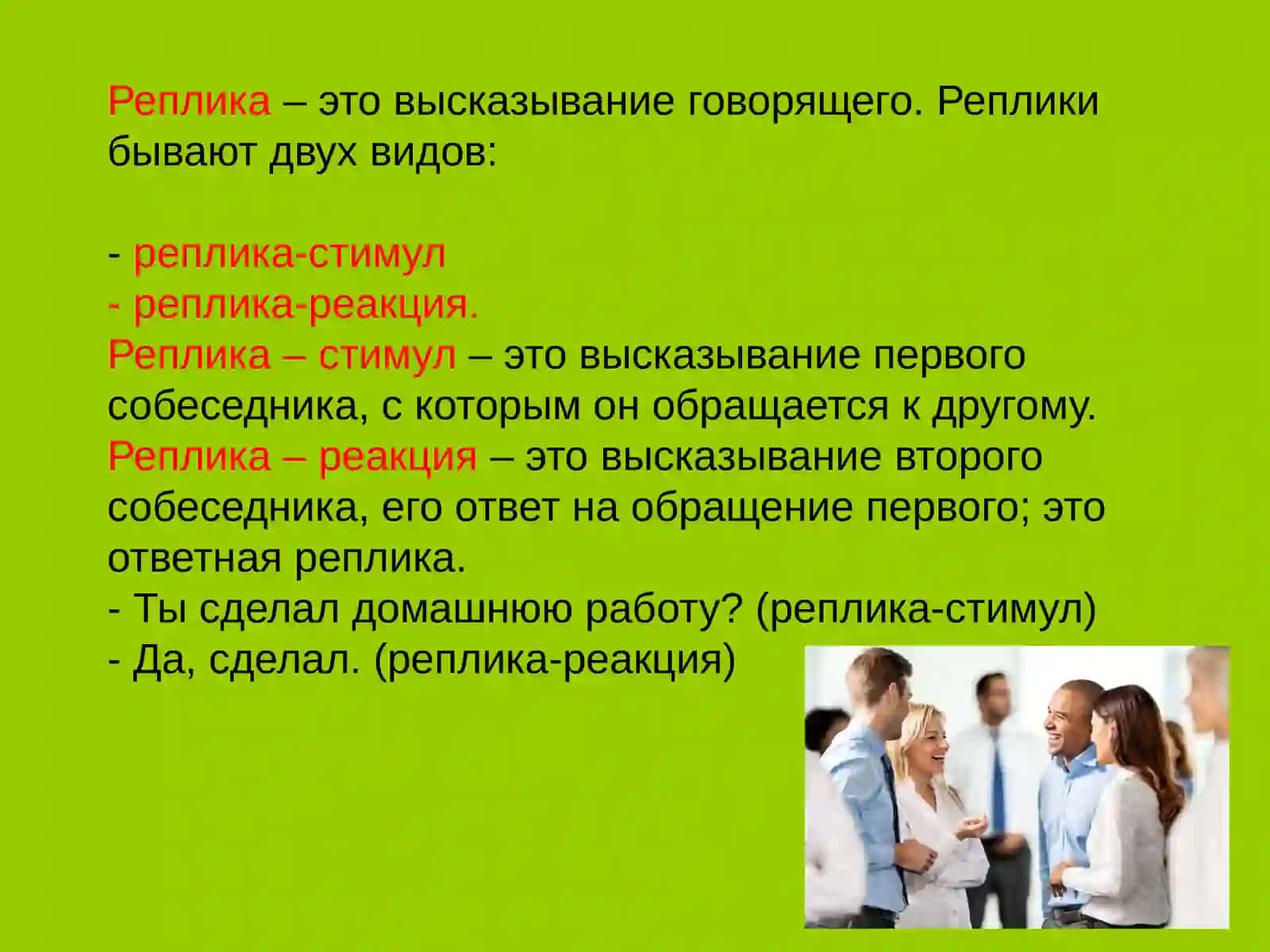 Реплика – это высказывание говорящего. Реплики бывают двух видов:

- реплика-стимул
- реплика-реакция.
Реплика – стимул – это высказывание первого собеседника, с которым он обращается к другому.
Реплика – реакция – это высказывание второго собеседника, его ответ на обращение первого; это ответная реплика.
- Ты сделал домашнюю работу? (реплика-стимул)
- Да, сделал. (реплика-реакция)